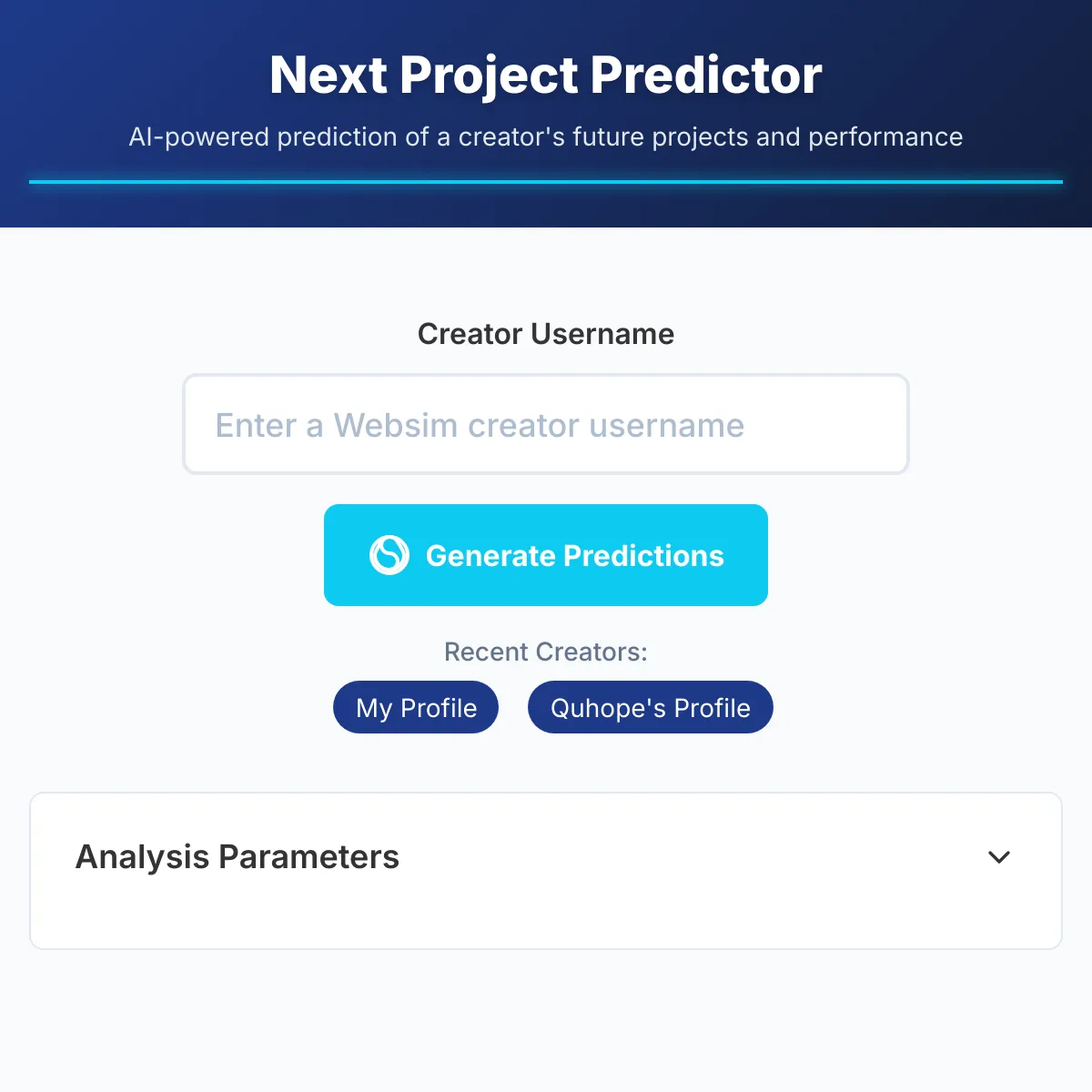 Next Project Predictor

AI-powered prediction of a creator's future projects and performance

Creator Username

Enter a Websim creator username

Generate Predictions

Recent Creators:

My Profile

Quhope's Profile

Analysis Parameters